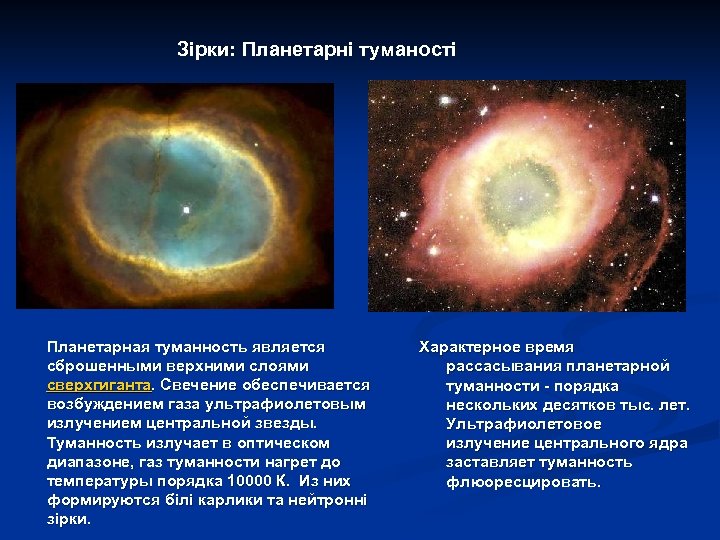 Зірки: Планетарні туманості

Планетарная туманность является сброшенными верхними слоями сверхгиганта. Свечение обеспечивается возбуждением газа ультрафиолетовым излучением центральной звезды. Туманность излучает в оптическом диапазоне, газ туманности нагрет до температуры порядка 10000 К. Из них формируются білі карлики та нейтронні зірки.

Характерное время рассасывания планетарной туманности - порядка нескольких десятков тыс. лет. Ультрафиолетовое излучение центрального ядра заставляет туманность флюоресцировать.